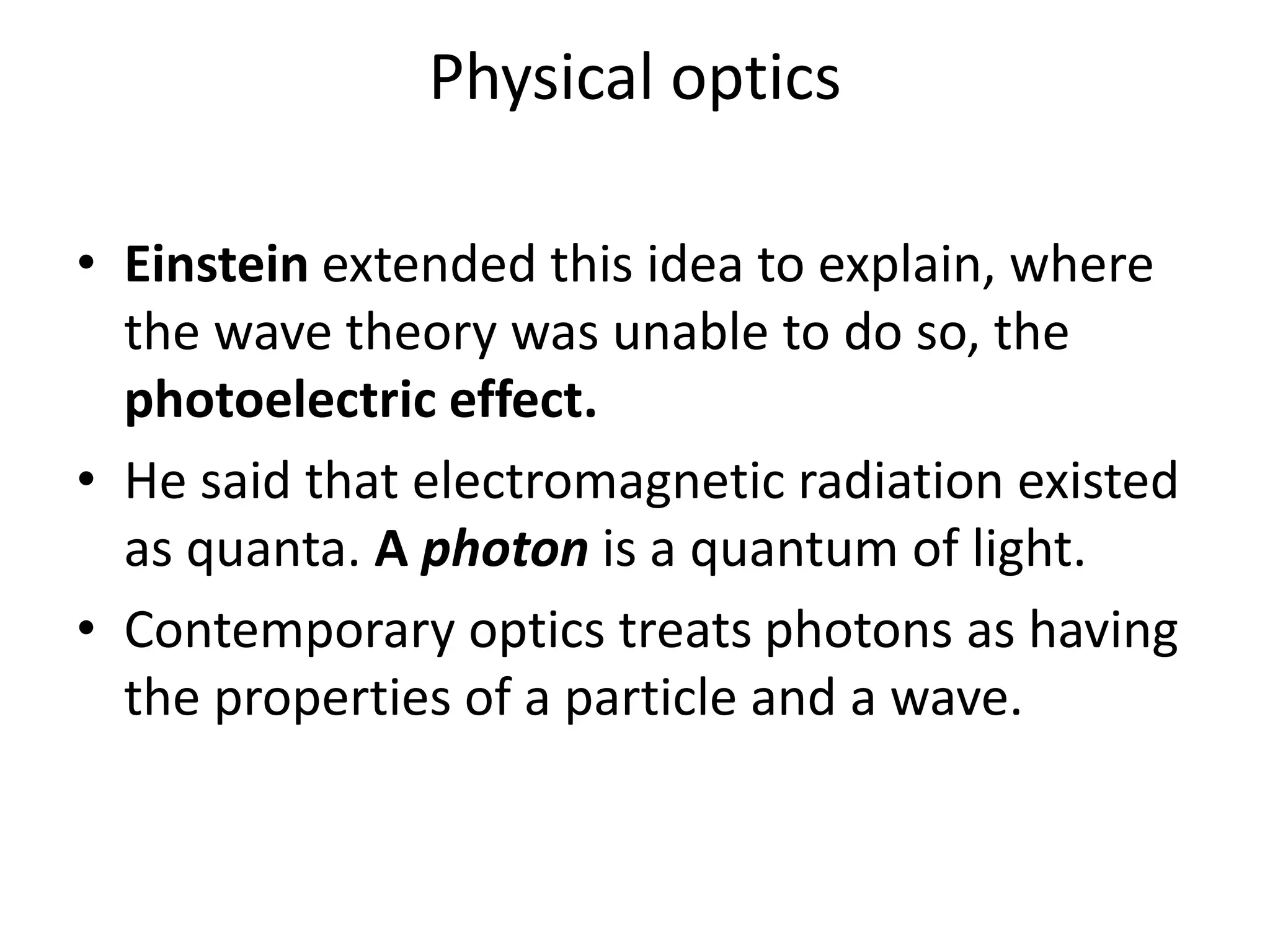 Physical optics

• Einstein extended this idea to explain, where the wave theory was unable to do so, the photoelectric effect.
• He said that electromagnetic radiation existed as quanta. A photon is a quantum of light.
• Contemporary optics treats photons as having the properties of a particle and a wave.